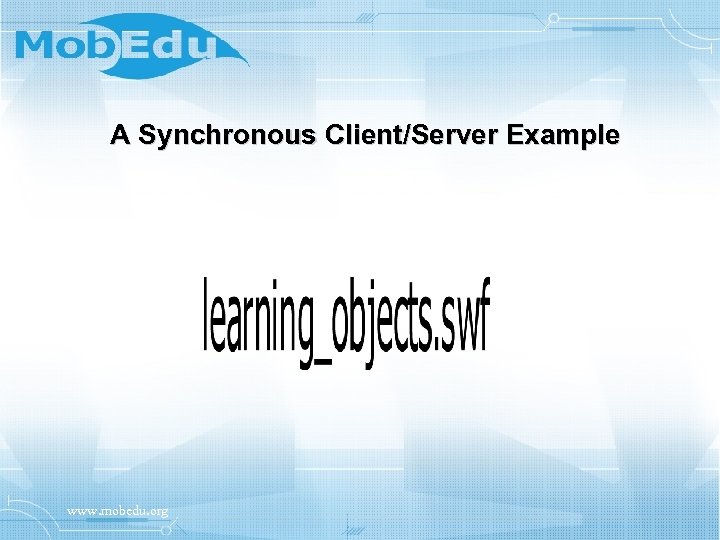 MobEdu

A Synchronous Client/Server Example

learning_objects.swf

www.mobedu.org